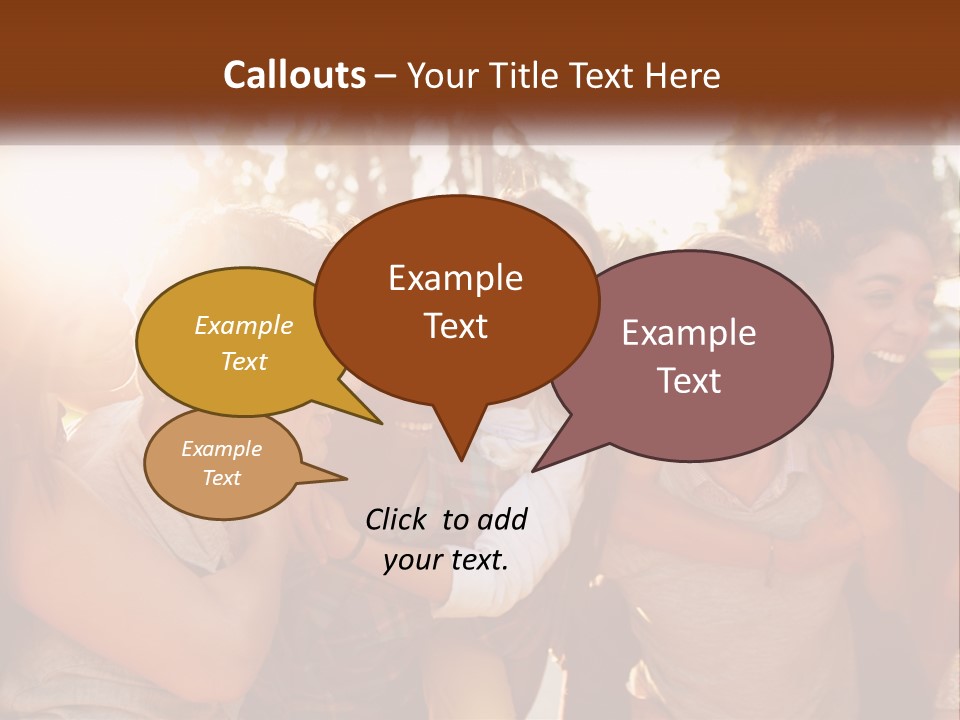 Callouts – Your Title Text Here

Example Text

Example Text

Example Text

Example Text

Click to add your text.